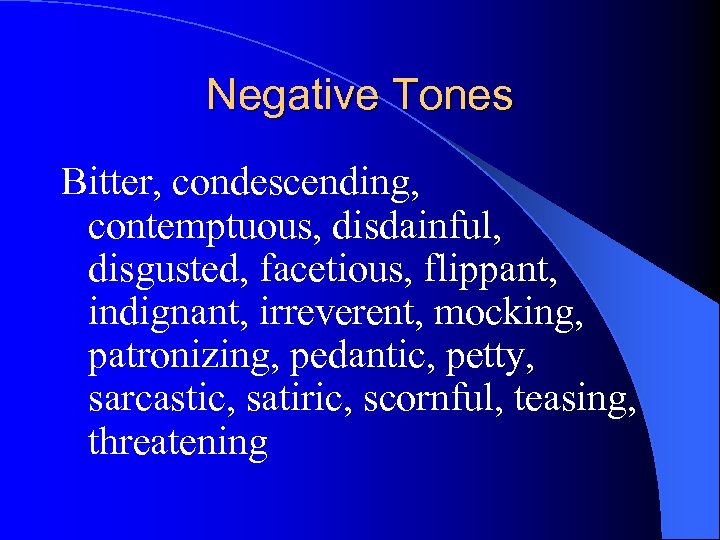 Negative Tones

Bitter, condescending, contemptuous, disdainful, disgusted, facetious, flippant, indignant, irreverent, mocking, patronizing, pedantic, petty, sarcastic, satiric, scornful, teasing, threatening